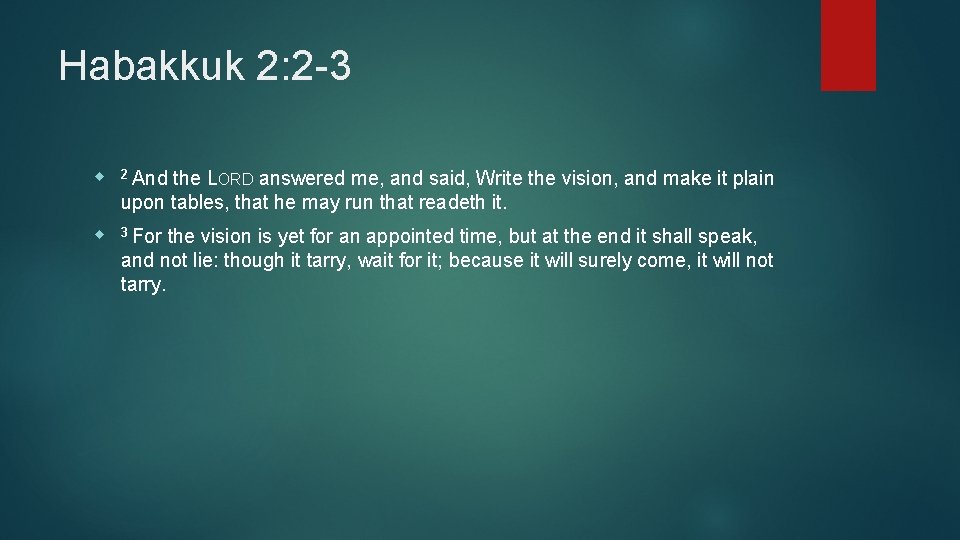 Habakkuk 2:2-3

• $^{2}$ And the LORD answered me, and said, Write the vision, and make it plain upon tables, that he may run that readeth it.

• $^{3}$ For the vision is yet for an appointed time, but at the end it shall speak, and not lie: though it tarry, wait for it; because it will surely come, it will not tarry.